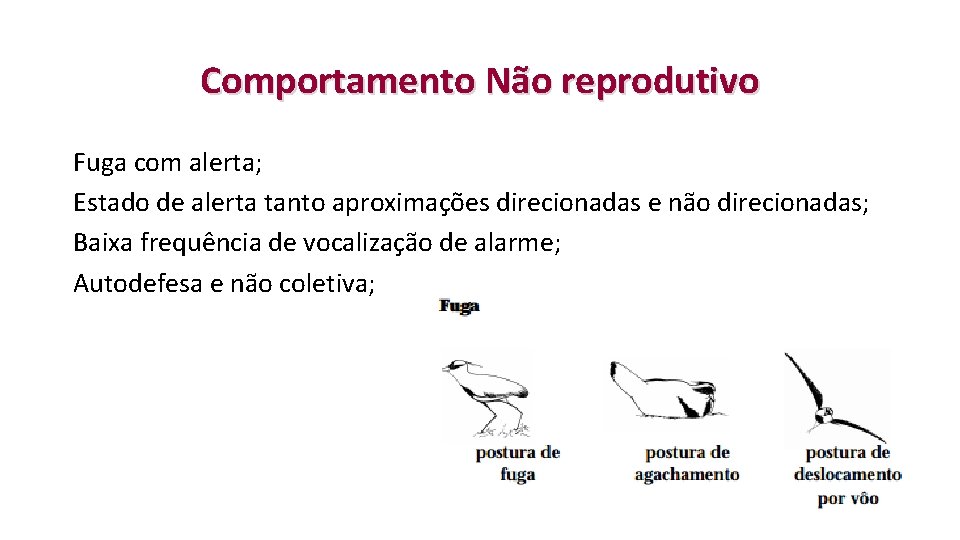 Comportamento Não reprodutivo

Fuga com alerta;
Estado de alerta tanto aproximações direcionadas e não direcionadas;
Baixa frequência de vocalização de alarme;
Autodefesa e não coletiva;

Fuga

postura de fuga

postura de agachamento

postura de deslocamento por vôo